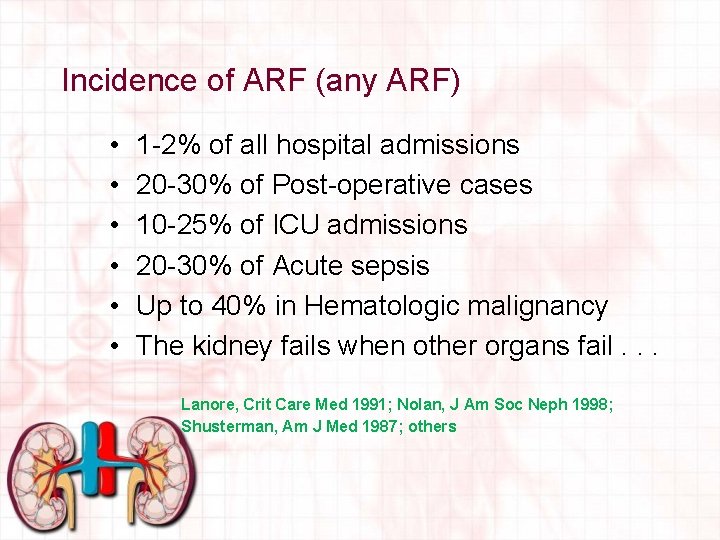 Incidence of ARF (any ARF)

• 1-2% of all hospital admissions
• 20-30% of Post-operative cases
• 10-25% of ICU admissions
• 20-30% of Acute sepsis
• Up to 40% in Hematologic malignancy
• The kidney fails when other organs fail . . .

Lanore, Crit Care Med 1991; Nolan, J Am Soc Neph 1998; Shusterman, Am J Med 1987; others